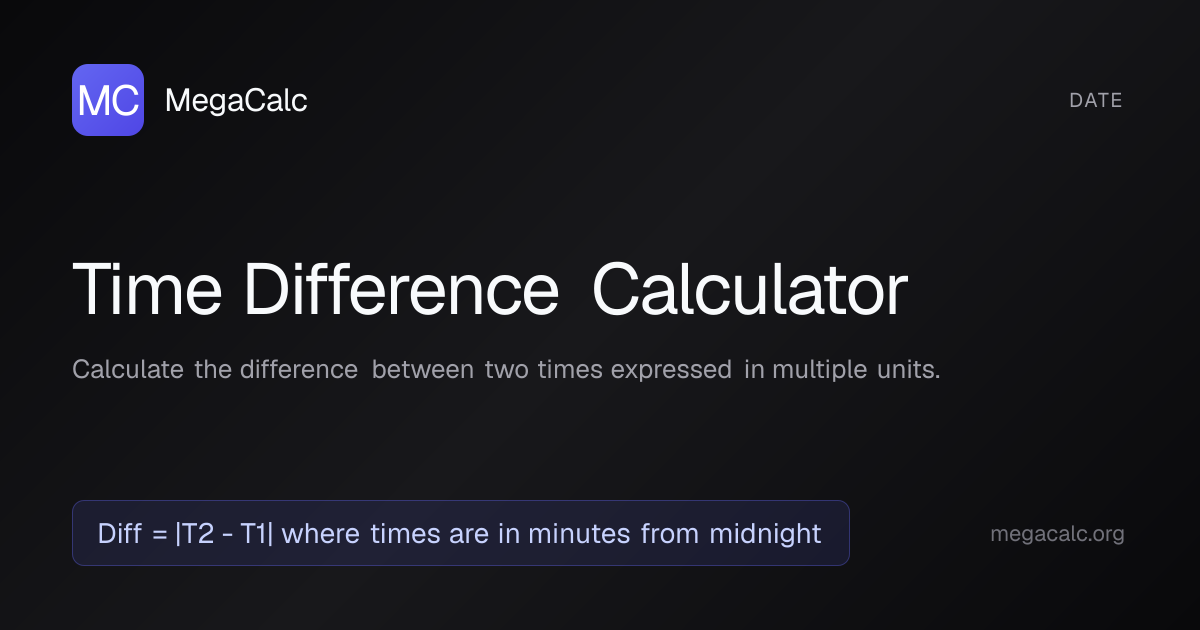 MC MegaCalc

DATE

Time Difference Calculator

Calculate the difference between two times expressed in multiple units.

Diff = |T2 - T1| where times are in minutes from midnight

megacalc.org